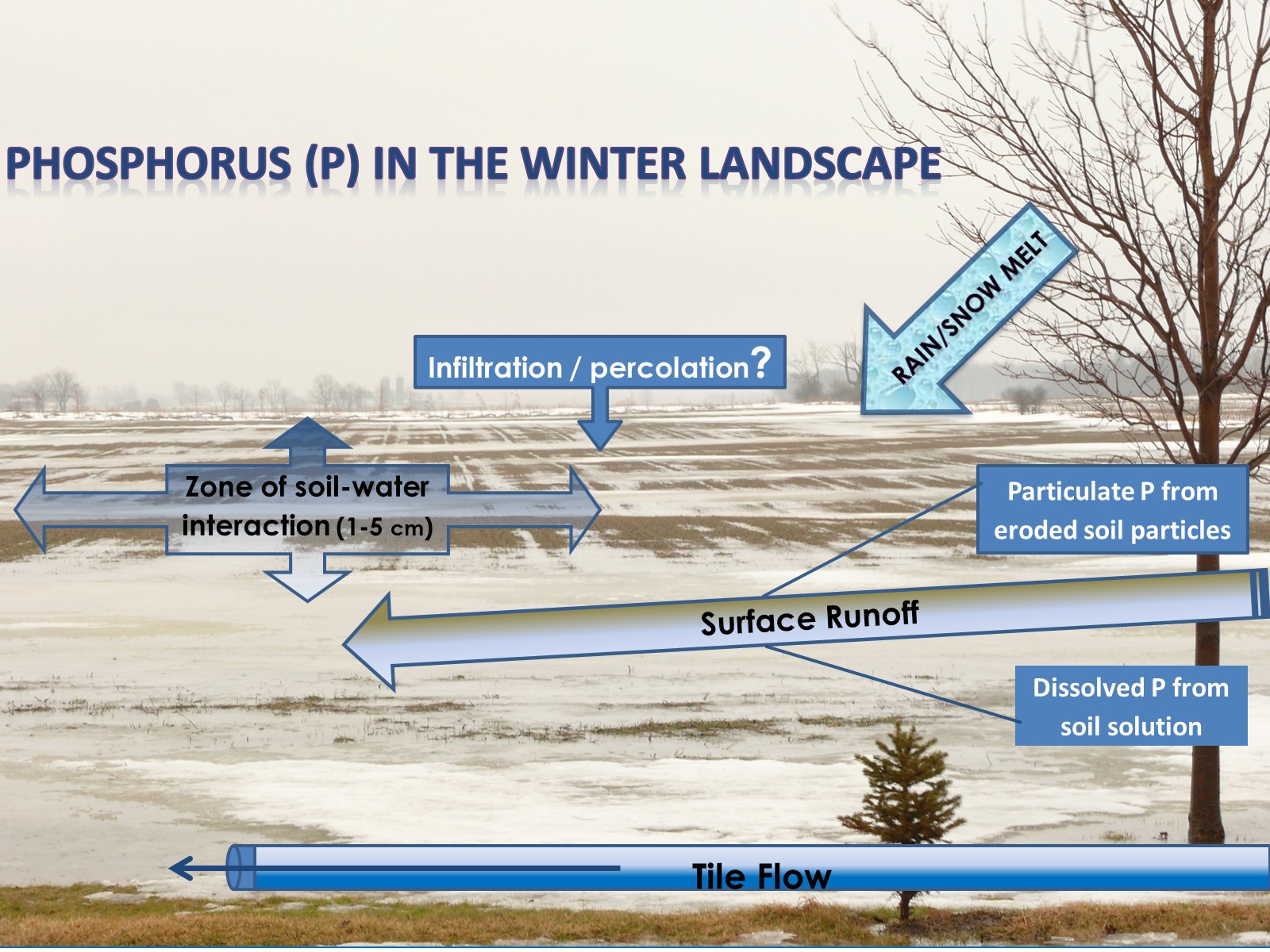 PHOSPHORUS (P) IN THE WINTER LANDSCAPE

RAIN/SNOW MELT

Infiltration / percolation?

Zone of soil-water interaction (1-5 cm)

Particulate P from eroded soil particles

Surface Runoff

Dissolved P from soil solution

Tile Flow